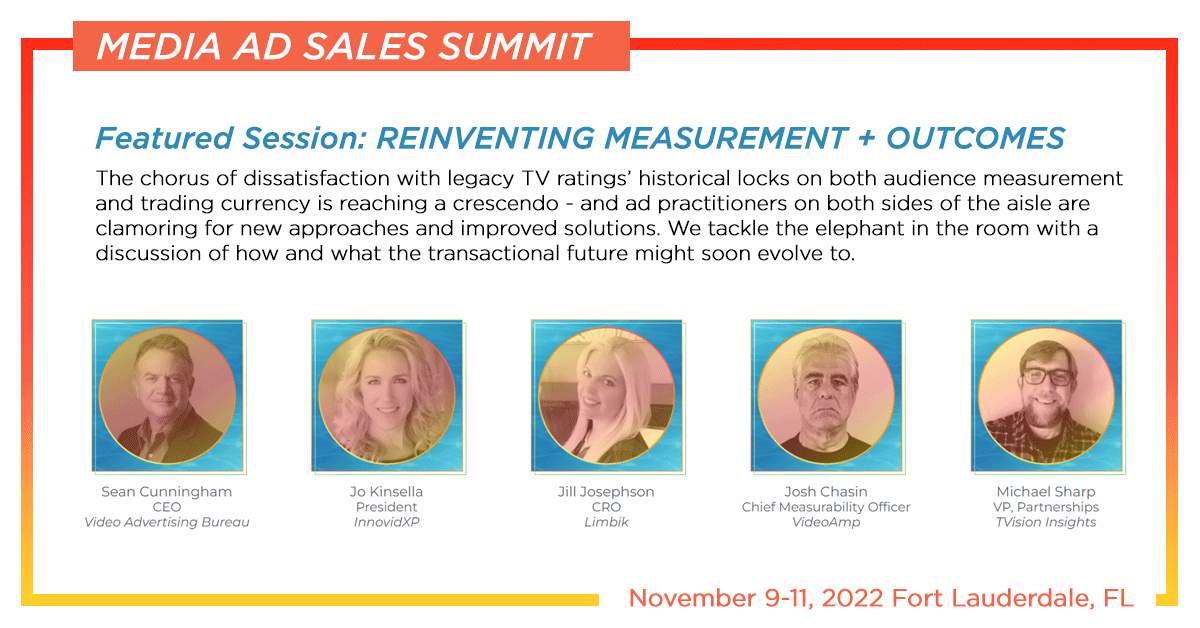 MEDIA AD SALES SUMMIT

Featured Session: REINVENTING MEASUREMENT + OUTCOMES

The chorus of dissatisfaction with legacy TV ratings' historical locks on both audience measurement and trading currency is reaching a crescendo - and ad practitioners on both sides of the aisle are clamoring for new approaches and improved solutions. We tackle the elephant in the room with a discussion of how and what the transactional future might soon evolve to.

Sean Cunningham
CEO
Video Advertising Bureau

Jo Kinsella
President
InnovidXP

Jill Josephson
CRO
Limbik

Josh Chasin
Chief Measurability Officer
VideoAmp

Michael Sharp
VP, Partnerships
TVision Insights

November 9-11, 2022 Fort Lauderdale, FL